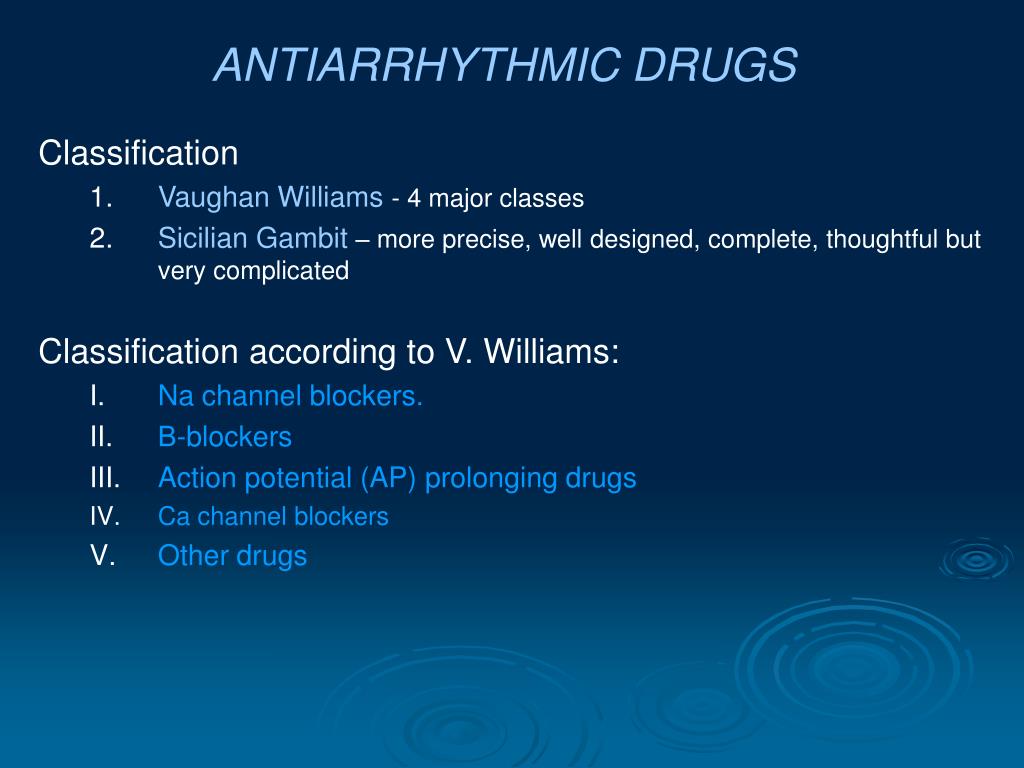 ANTIARRHYTHMIC DRUGS

Classification
1. Vaughan Williams - 4 major classes
2. Sicilian Gambit – more precise, well designed, complete, thoughtful but very complicated

Classification according to V. Williams:
I. Na channel blockers.
II. B-blockers
III. Action potential (AP) prolonging drugs
IV. Ca channel blockers
V. Other drugs